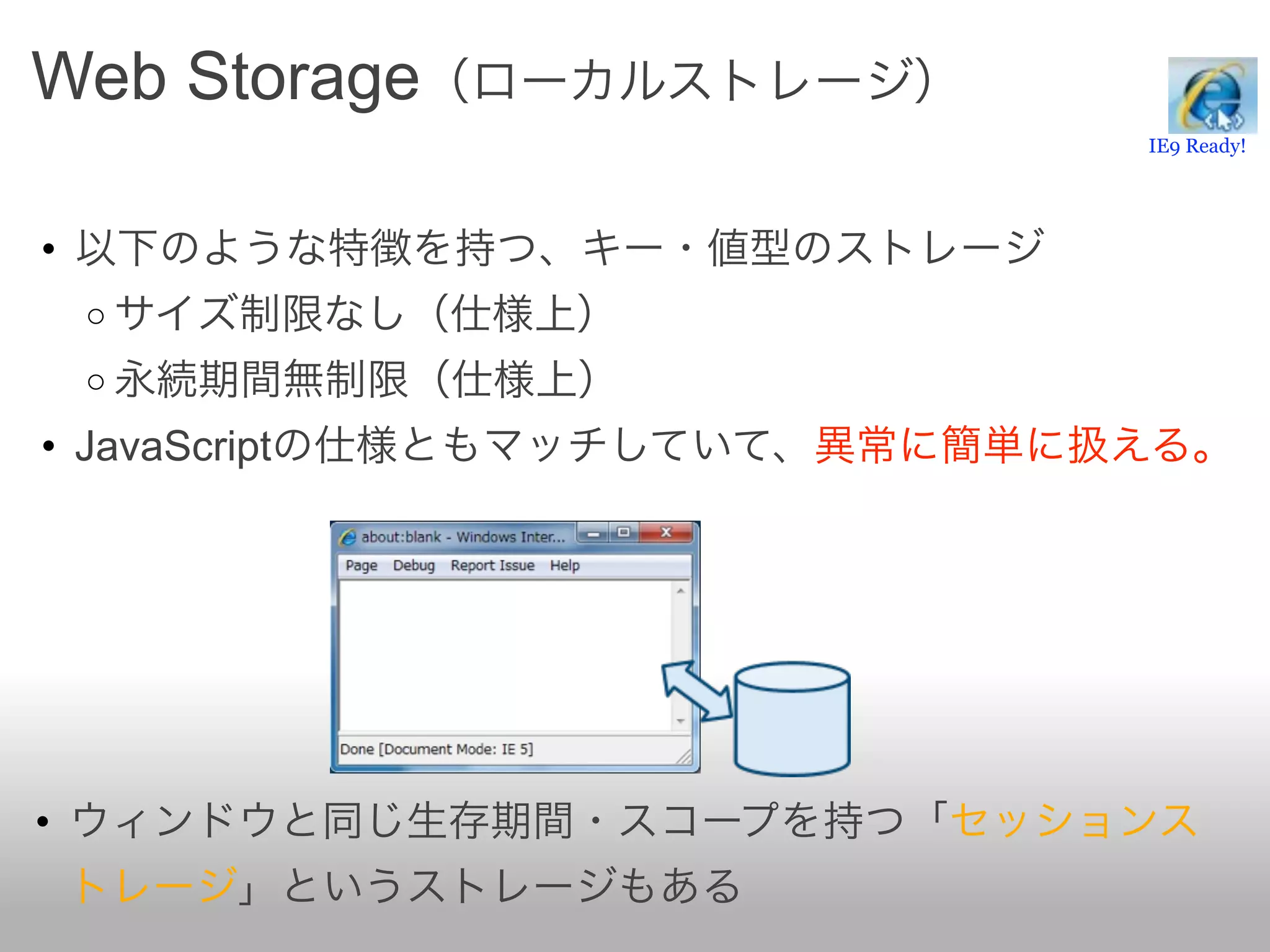 Web Storage（ローカルストレージ）

IE9 Ready!

• 以下のような特徴を持つ、キー・値型のストレージ
 ○ サイズ制限なし（仕様上）
 ○ 永続期間無制限（仕様上）
• JavaScriptの仕様ともマッチしていて、異常に簡単に扱える。

about:blank - Windows Inter...
Page Debug Report Issue Help
Done [Document Mode: IE 5]

• ウィンドウと同じ生存期間・スコープを持つ「セッションストレージ」というストレージもある